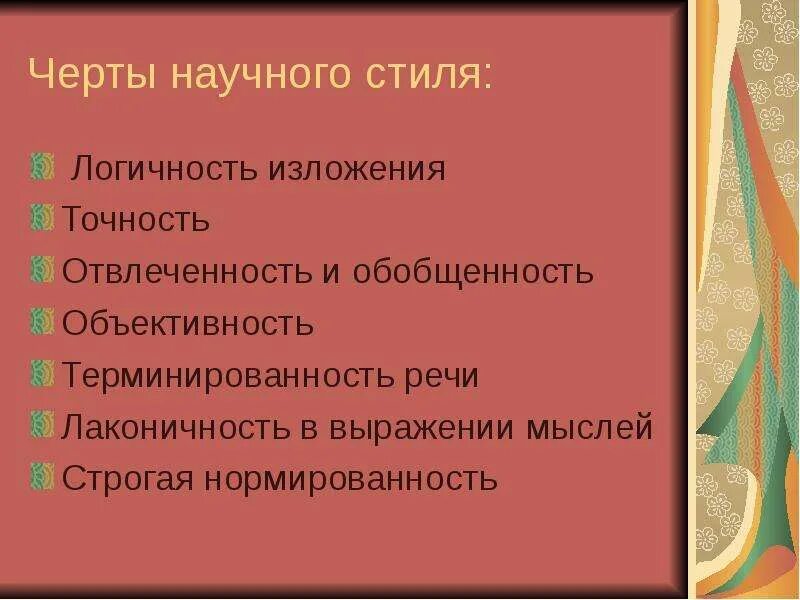 Черты научного стиля:

Логичность изложения
Точность
Отвлеченность и обобщенность
Объективность
Терминированность речи
Лаконичность в выражении мыслей
Строгая нормированность